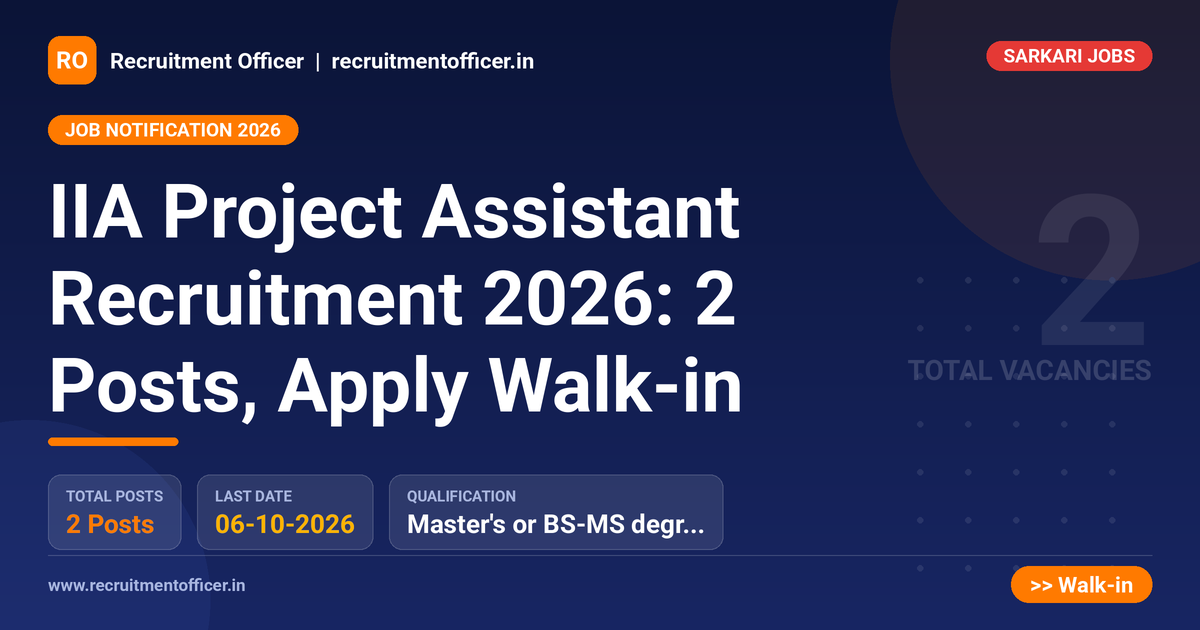 RO Recruitment Officer | recruitmentofficer.in

SARKARI JOBS

JOB NOTIFICATION 2026

IIA Project Assistant Recruitment 2026: 2 Posts, Apply Walk-in

2
TOTAL VACANCIES

TOTAL POSTS
2 Posts

LAST DATE
06-10-2026

QUALIFICATION
Master's or BS-MS degr...

www.recruitmentofficer.in

>> Walk-in